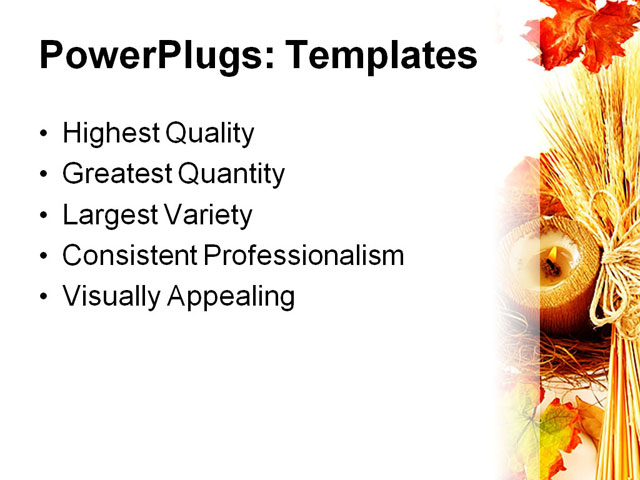 PowerPlugs: Templates

• Highest Quality
• Greatest Quantity
• Largest Variety
• Consistent Professionalism
• Visually Appealing